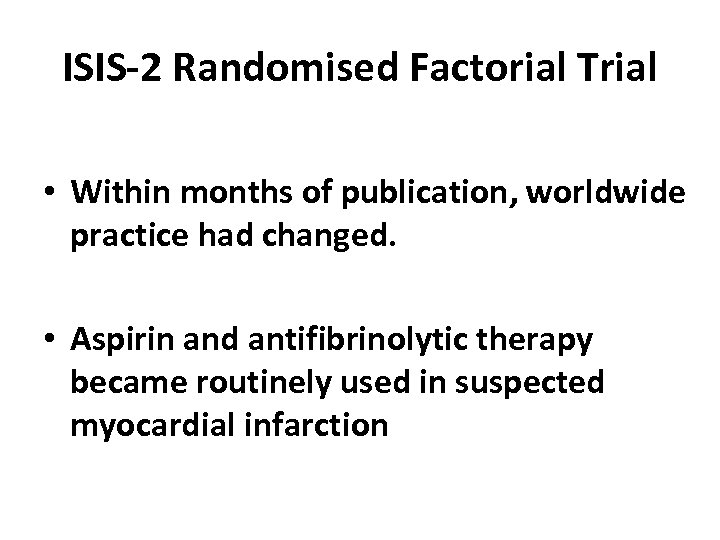 ISIS-2 Randomised Factorial Trial

• Within months of publication, worldwide practice had changed.

• Aspirin and antifibrinolytic therapy became routinely used in suspected myocardial infarction